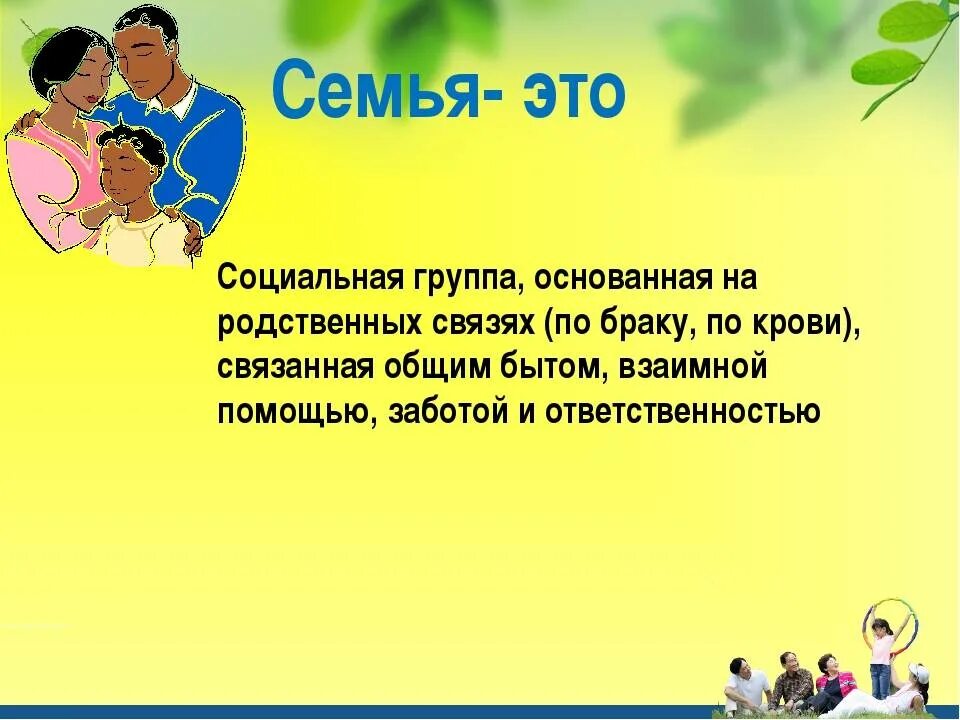 Семья- это

Социальная группа, основанная на родственных связях (по браку, по крови), связанная общим бытом, взаимной помощью, заботой и ответственностью